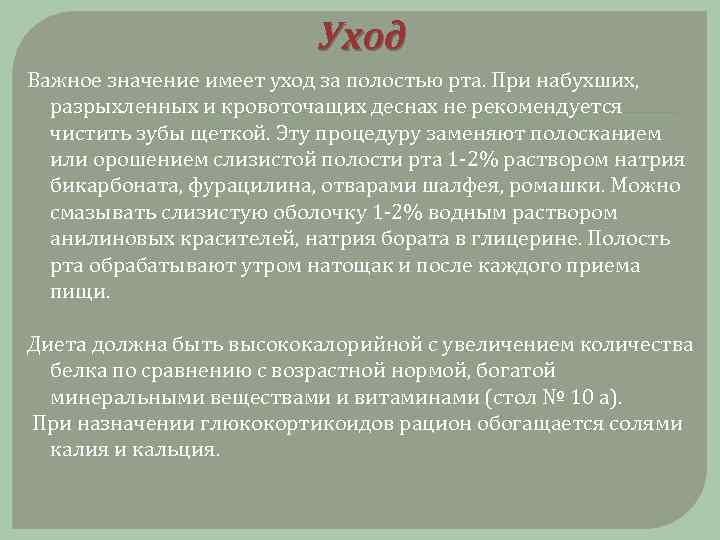 Уход

Важное значение имеет уход за полостью рта. При набухших, разрыхленных и кровоточащих деснах не рекомендуется чистить зубы щеткой. Эту процедуру заменяют полосканием или орошением слизистой полости рта 1-2% раствором натрия бикарбоната, фурацилина, отварами шалфея, ромашки. Можно смазывать слизистую оболочку 1-2% водным раствором анилиновых красителей, натрия бората в глицерине. Полость рта обрабатывают утром натощак и после каждого приема пищи.

Диета должна быть высококалорийной с увеличением количества белка по сравнению с возрастной нормой, богатой минеральными веществами и витаминами (стол № 10 а).

При назначении глюкокортикоидов рацион обогащается солями калия и кальция.